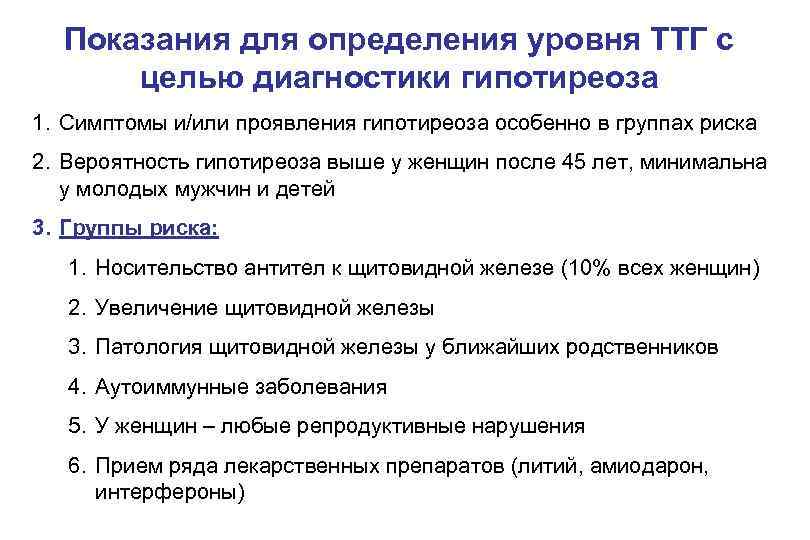 Показания для определения уровня ТТГ с целью диагностики гипотиреоза

1. Симптомы и/или проявления гипотиреоза особенно в группах риска

2. Вероятность гипотиреоза выше у женщин после 45 лет, минимальна у молодых мужчин и детей

3. Группы риска:

1. Носительство антител к щитовидной железе (10% всех женщин)

2. Увеличение щитовидной железы

3. Патология щитовидной железы у ближайших родственников

4. Аутоиммунные заболевания

5. У женщин – любые репродуктивные нарушения

6. Прием ряда лекарственных препаратов (литий, амиодарон, интерфероны)